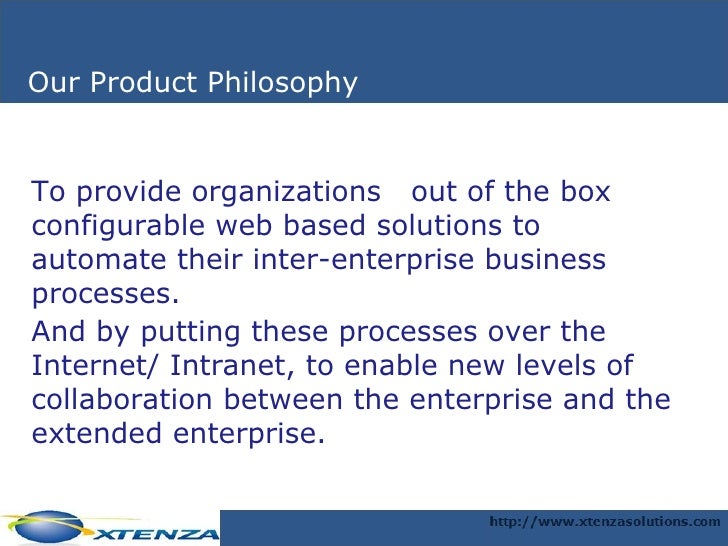 Our Product Philosophy

To provide organizations out of the box configurable web based solutions to automate their inter-enterprise business processes.

And by putting these processes over the Internet/ Intranet, to enable new levels of collaboration between the enterprise and the extended enterprise.

XTENZA

http://www.xtenzasolutions.com